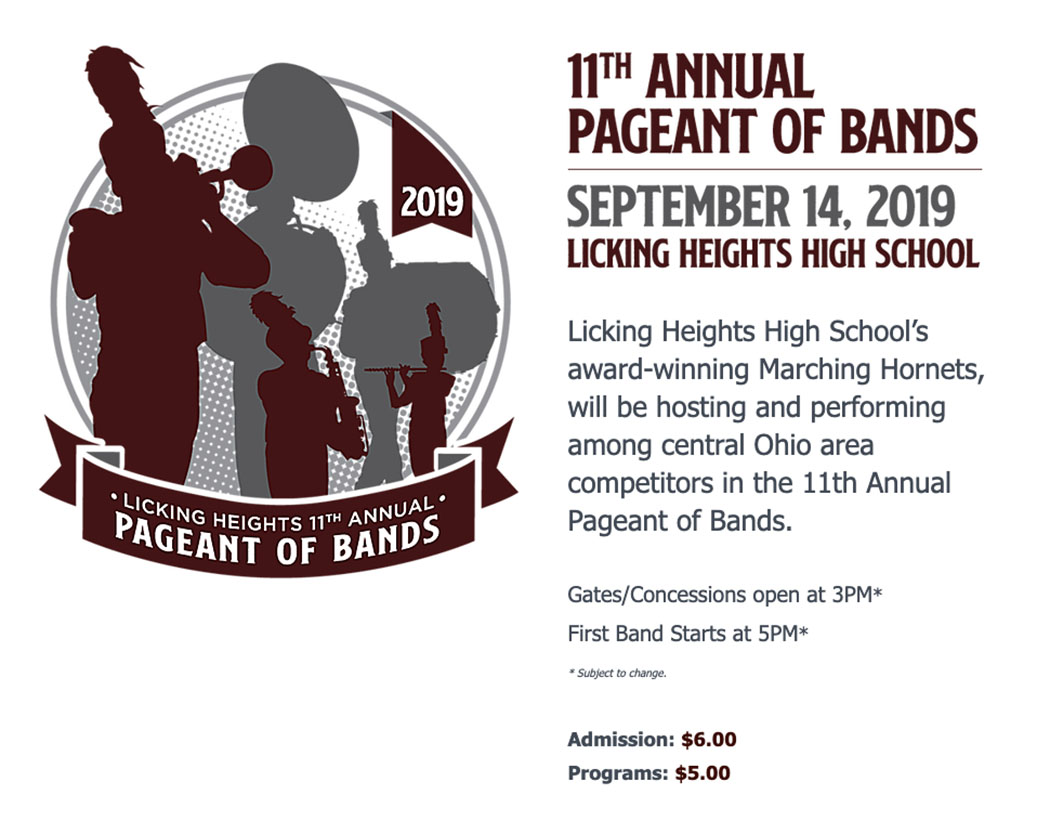 2019

• LICKING HEIGHTS 11TH ANNUAL •
PAGEANT OF BANDS

11TH ANNUAL
PAGEANT OF BANDS

SEPTEMBER 14, 2019
LICKING HEIGHTS HIGH SCHOOL

Licking Heights High School's award-winning Marching Hornets, will be hosting and performing among central Ohio area competitors in the 11th Annual Pageant of Bands.

Gates/Concessions open at 3PM*

First Band Starts at 5PM*

* Subject to change.

Admission: $6.00

Programs: $5.00